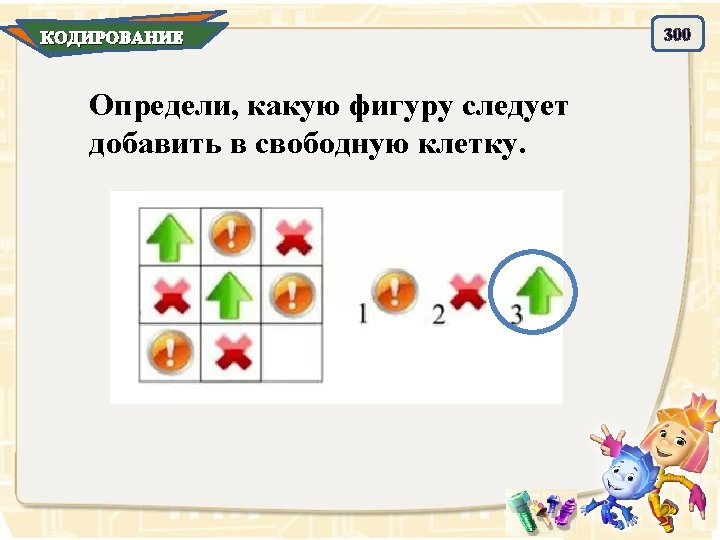 КОДИРОВАНИЕ

300

Определи, какую фигуру следует добавить в свободную клетку.

1 2 3